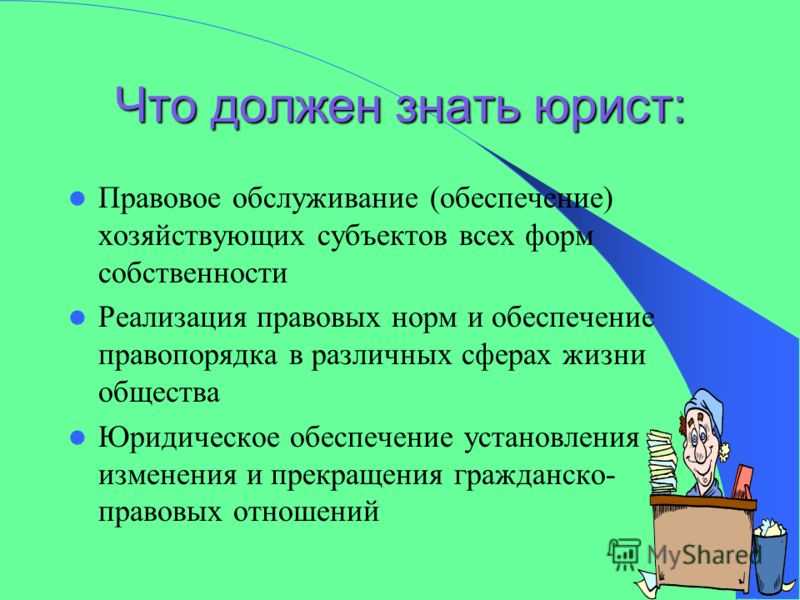 Что должен знать юрист:

Правовое обслуживание (обеспечение) хозяйствующих субъектов всех форм собственности

Реализация правовых норм и обеспечение правопорядка в различных сферах жизни общества

Юридическое обеспечение установления изменения и прекращения гражданско-правовых отношений

MyShared